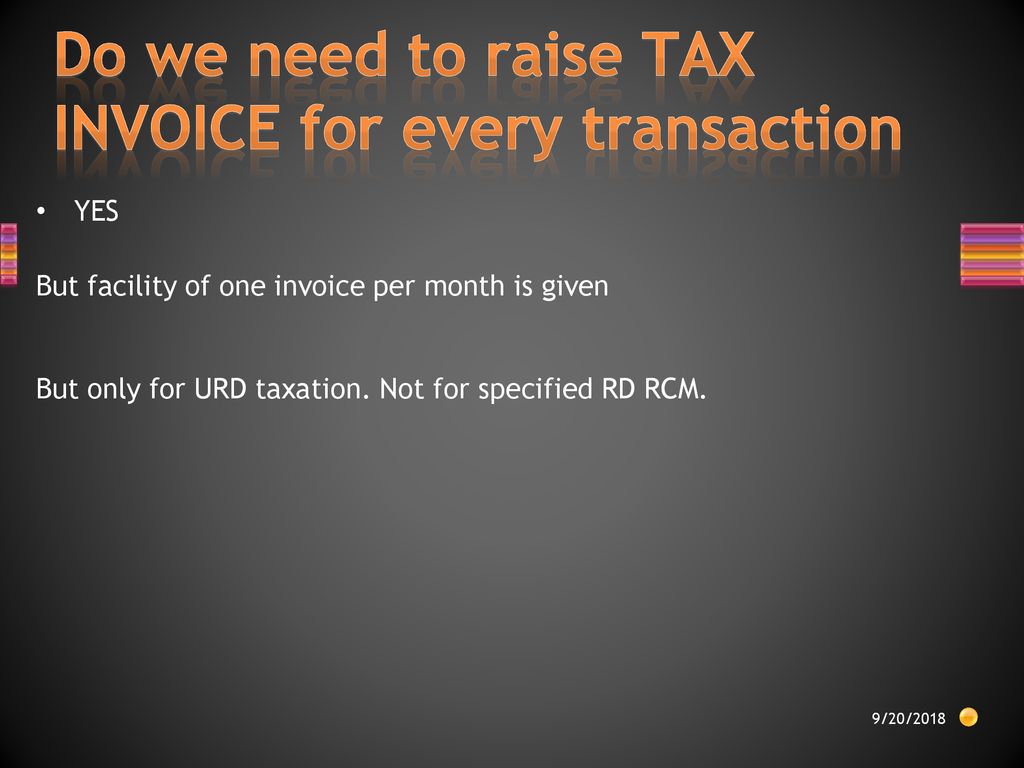 Do we need to raise TAX INVOICE for every transaction

• YES

But facility of one invoice per month is given

But only for URD taxation. Not for specified RD RCM.

9/20/2018